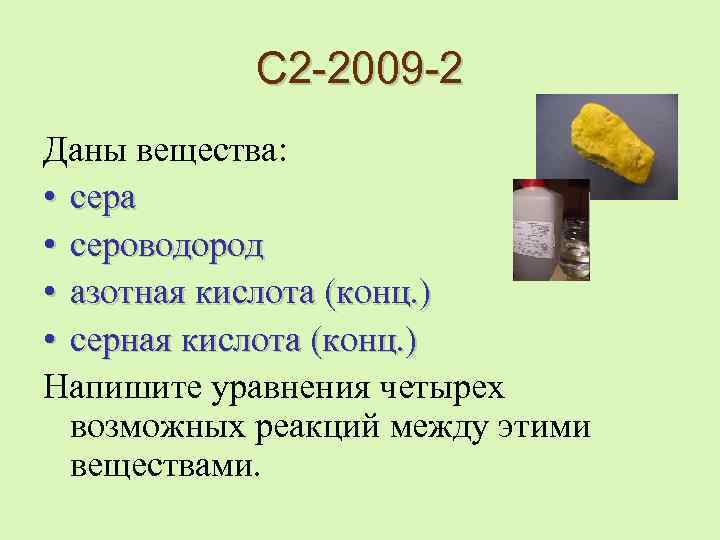 С2-2009-2

Даны вещества:
• сера
• сероводород
• азотная кислота (конц.)
• серная кислота (конц.)
Напишите уравнения четырех возможных реакций между этими веществами.